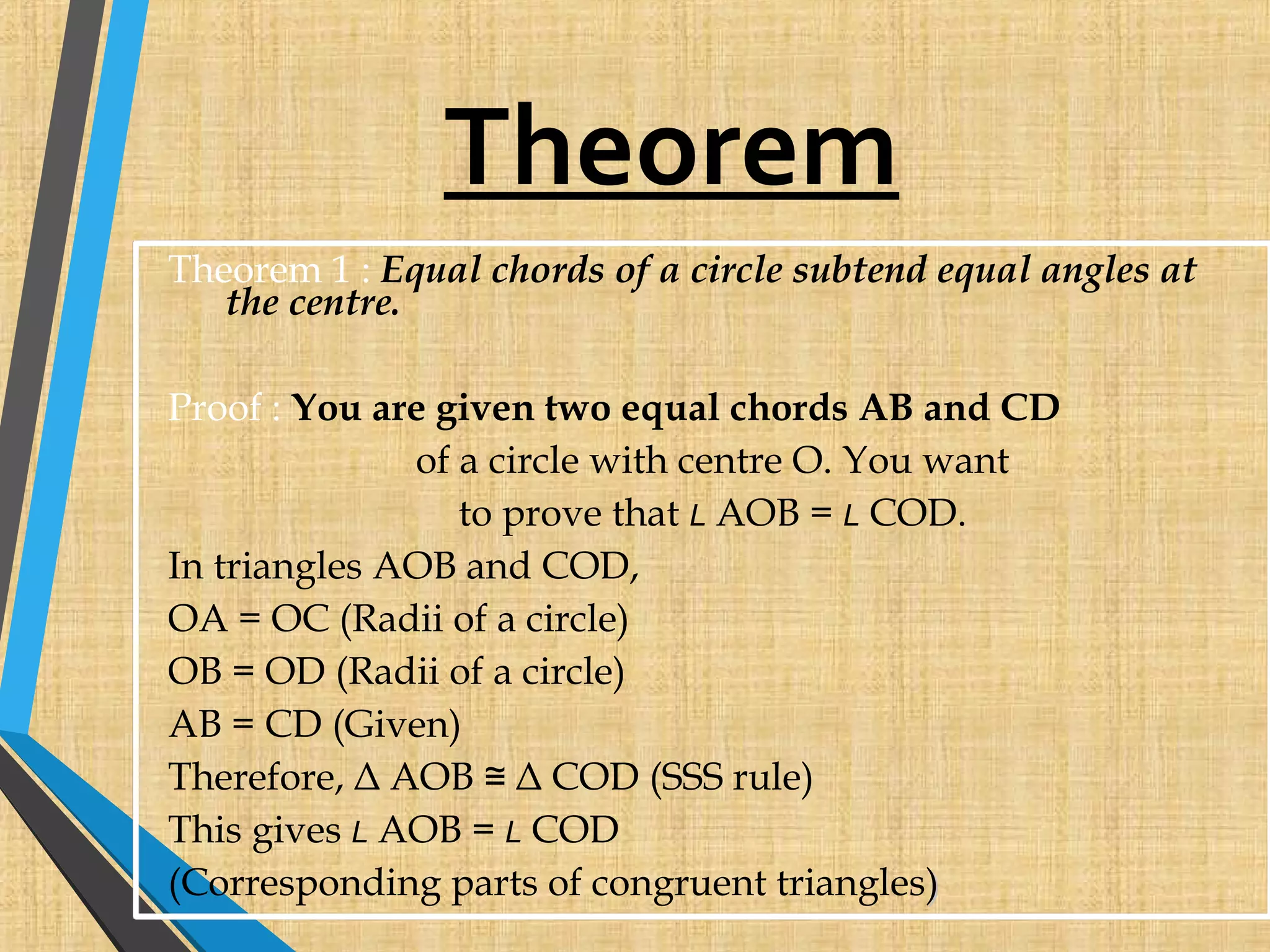 Theorem

Theorem 1 : Equal chords of a circle subtend equal angles at the centre.

Proof : You are given two equal chords AB and CD of a circle with centre O. You want to prove that $\angle$ AOB = $\angle$ COD.
In triangles AOB and COD,
OA = OC (Radii of a circle)
OB = OD (Radii of a circle)
AB = CD (Given)
Therefore, $\Delta$ AOB $\cong$ $\Delta$ COD (SSS rule)
This gives $\angle$ AOB = $\angle$ COD
(Corresponding parts of congruent triangles)